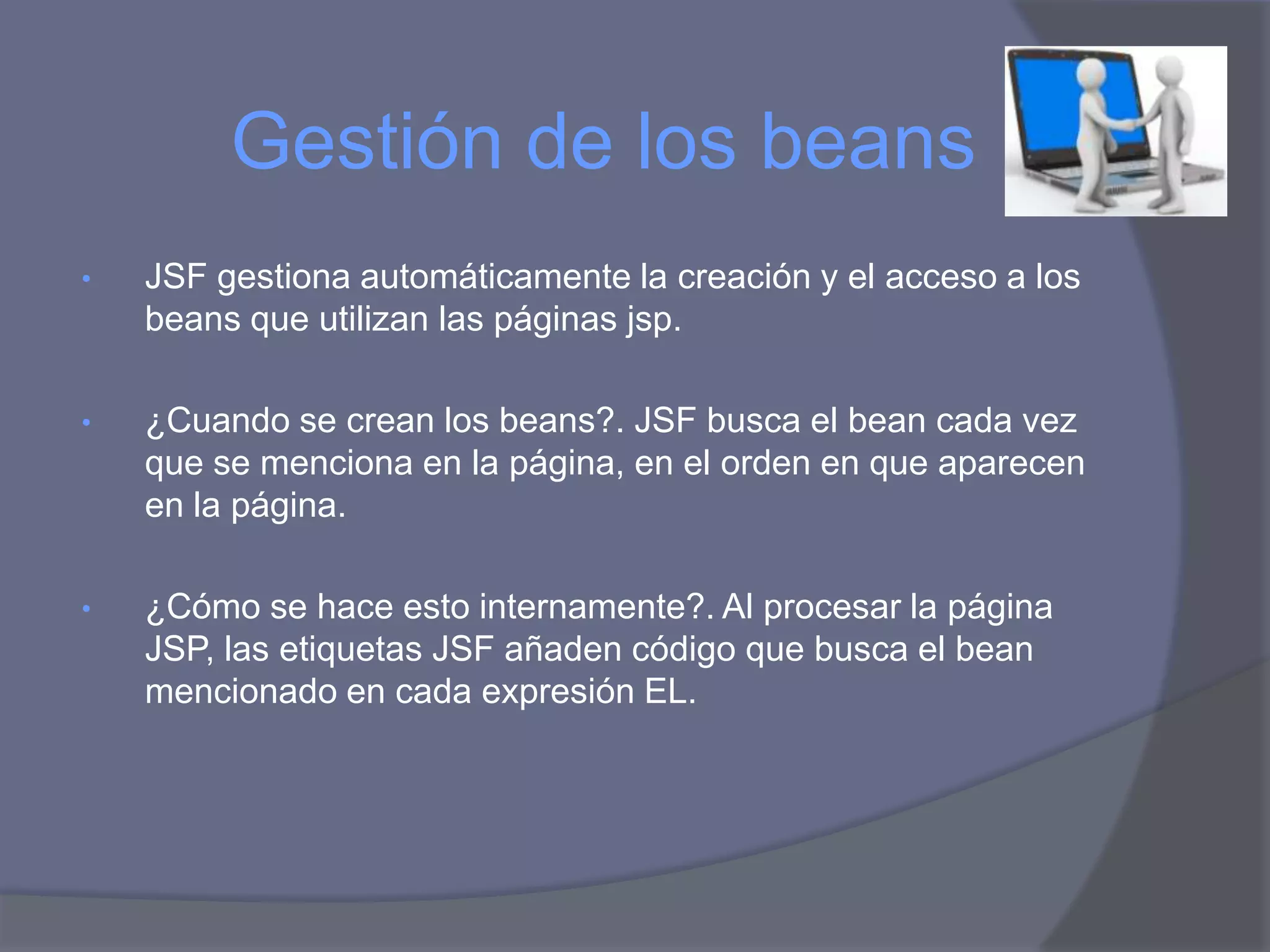 Gestión de los beans

• JSF gestiona automáticamente la creación y el acceso a los beans que utilizan las páginas jsp.

• ¿Cuando se crean los beans?. JSF busca el bean cada vez que se menciona en la página, en el orden en que aparecen en la página.

• ¿Cómo se hace esto internamente?. Al procesar la página JSP, las etiquetas JSF añaden código que busca el bean mencionado en cada expresión EL.